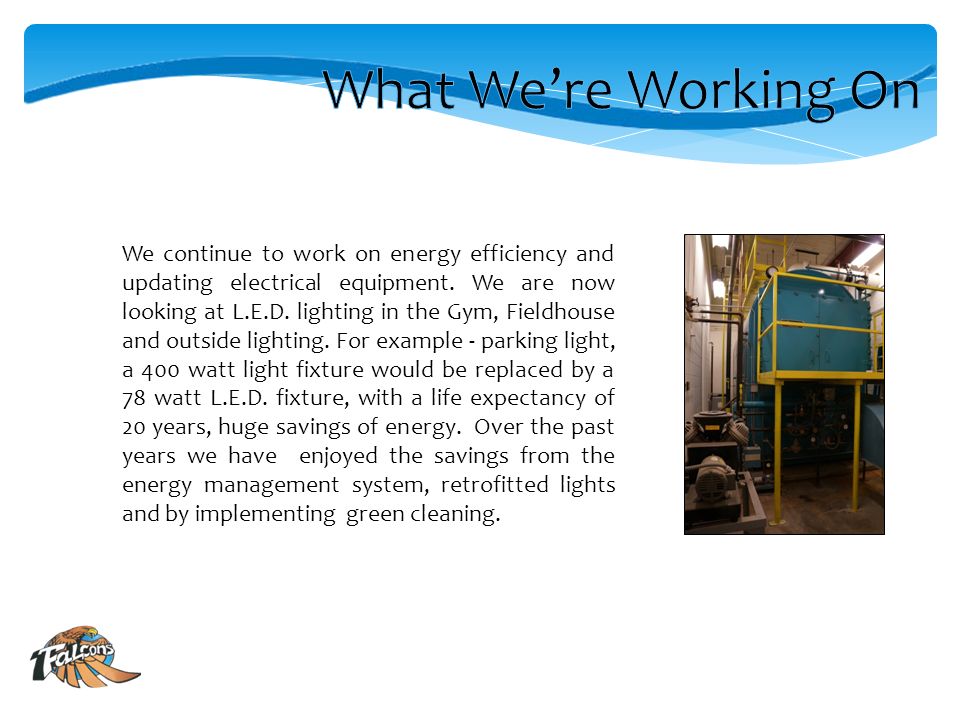 What We're Working On

We continue to work on energy efficiency and updating electrical equipment. We are now looking at L.E.D. lighting in the Gym, Fieldhouse and outside lighting. For example - parking light, a 400 watt light fixture would be replaced by a 78 watt L.E.D. fixture, with a life expectancy of 20 years, huge savings of energy. Over the past years we have enjoyed the savings from the energy management system, retrofitted lights and by implementing green cleaning.

Falcons